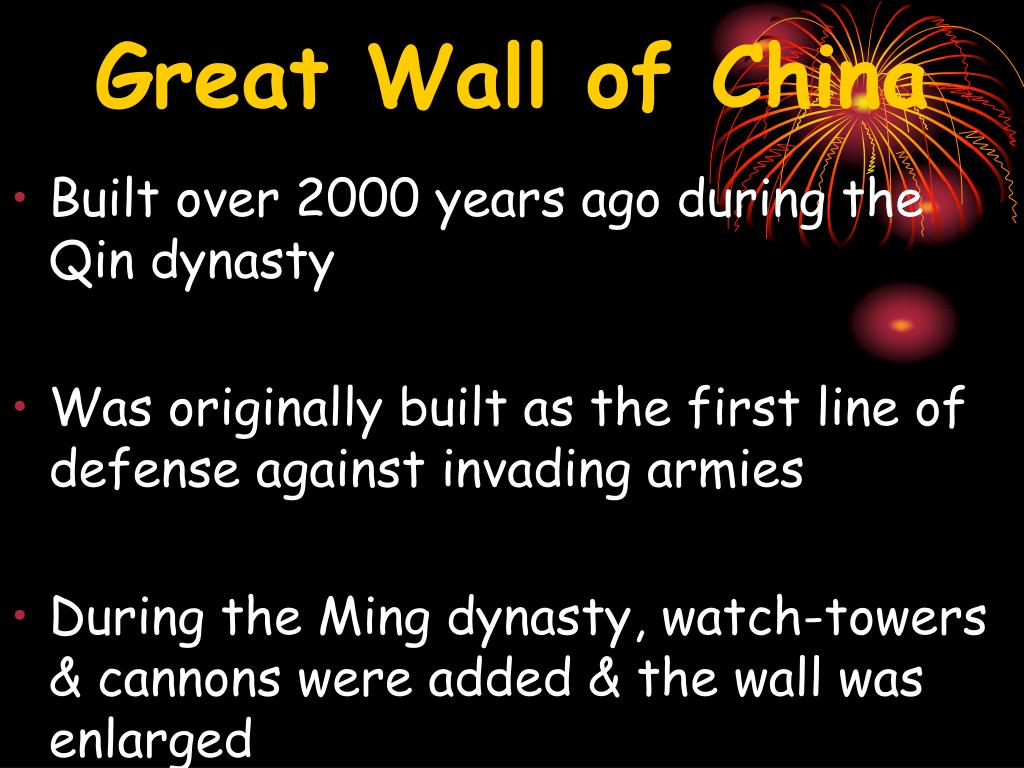 Great Wall of China

• Built over 2000 years ago during the Qin dynasty

• Was originally built as the first line of defense against invading armies

• During the Ming dynasty, watch-towers & cannons were added & the wall was enlarged